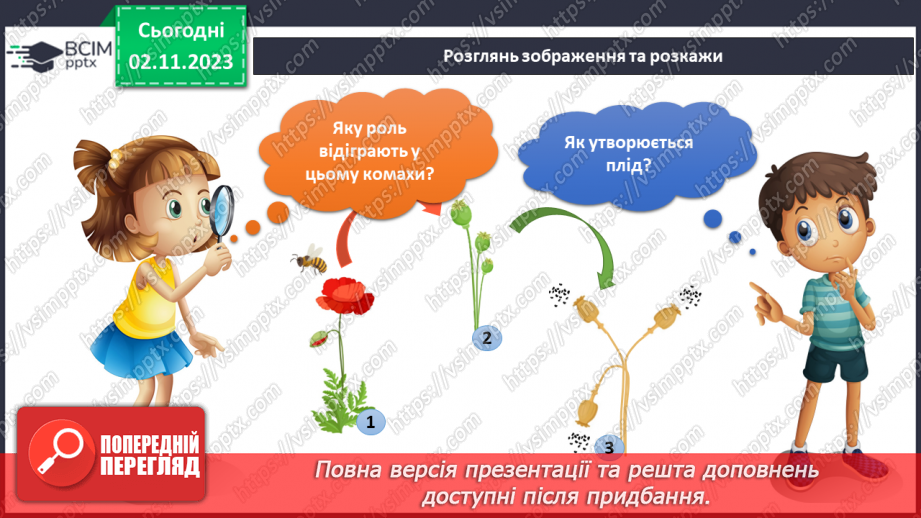 ВСІМ pptx

Сьогодні 02.11.2023

Розглянь зображення та розкажи

Яку роль відіграють у цьому комахи?

Як утворюється плід?

1

2

3

https://vsimpptx.com

ПОПЕРЕДНІЙ ПЕРЕГЛЯД

Повна версія презентації та решта доповнень доступні після придбання.